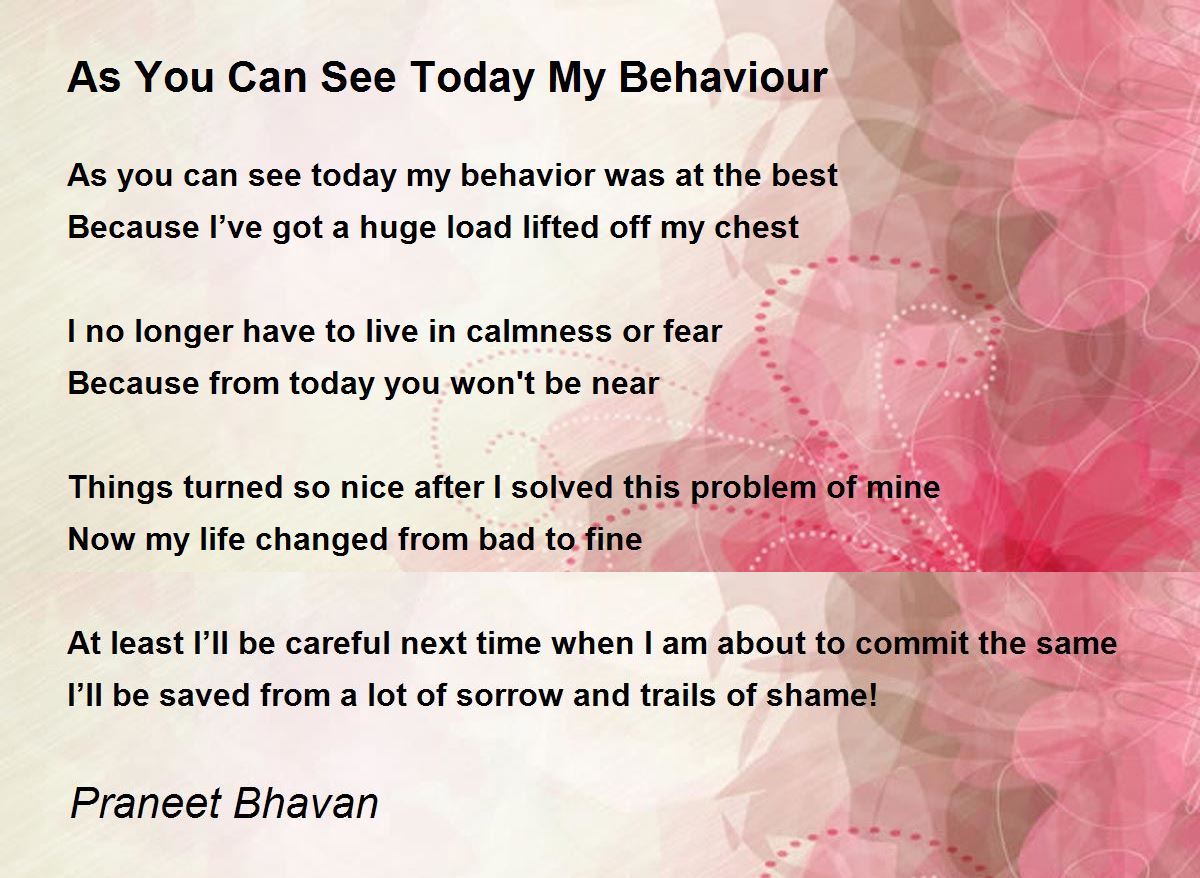 As You Can See Today My Behaviour

As you can see today my behavior was at the best
Because I’ve got a huge load lifted off my chest

I no longer have to live in calmness or fear
Because from today you won't be near

Things turned so nice after I solved this problem of mine
Now my life changed from bad to fine

At least I’ll be careful next time when I am about to commit the same
I’ll be saved from a lot of sorrow and trails of shame!

Praneet Bhavan